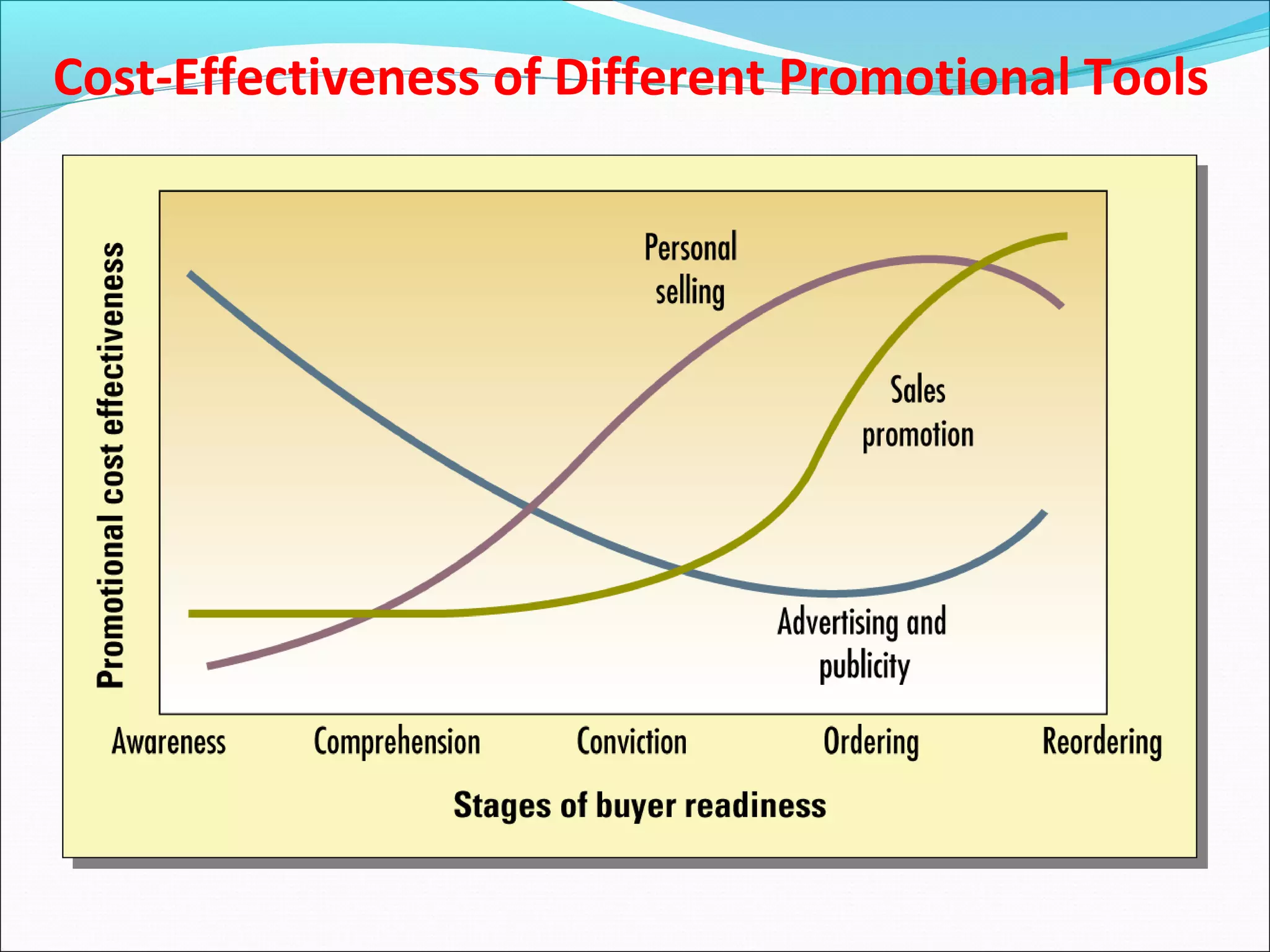 Cost-Effectiveness of Different Promotional Tools

Promotional cost effectiveness

Personal selling

Sales promotion

Advertising and publicity

Awareness
Comprehension
Conviction
Ordering
Reordering

Stages of buyer readiness